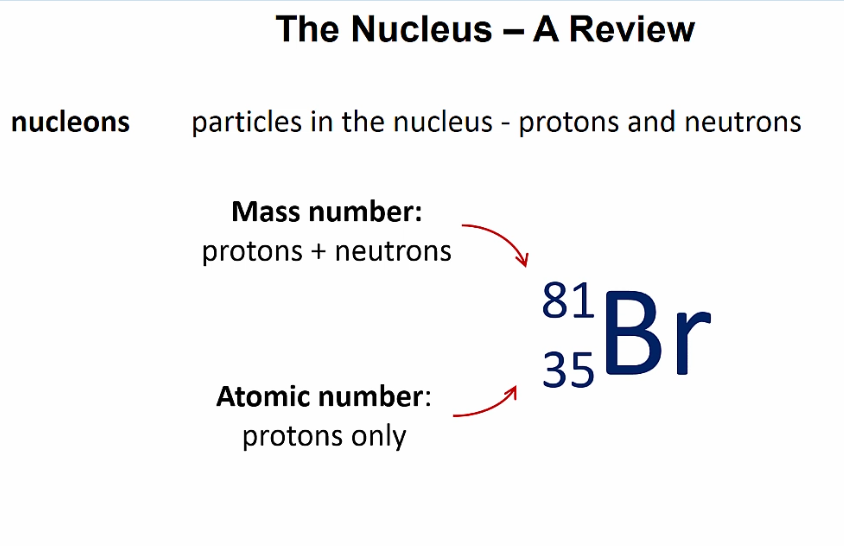 The Nucleus – A Review

nucleons particles in the nucleus - protons and neutrons

Mass number: protons + neutrons

$^{81}_{35}Br$

Atomic number: protons only